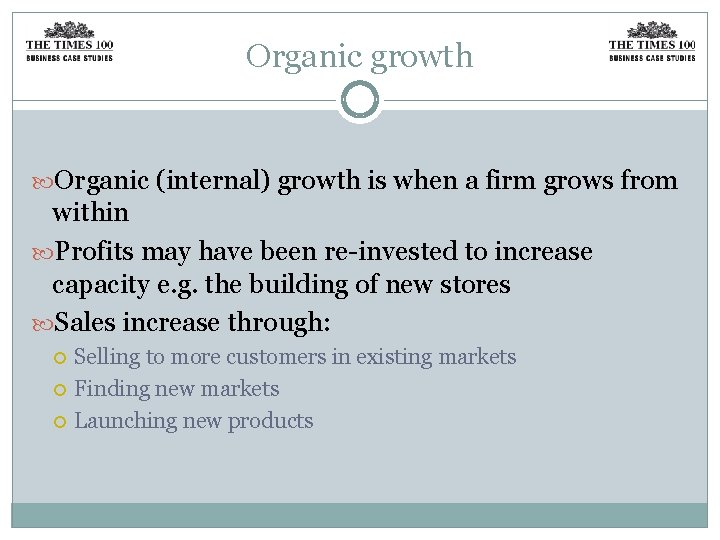 THE TIMES 100
BUSINESS CASE STUDIES

Organic growth

THE TIMES 100
BUSINESS CASE STUDIES

Organic (internal) growth is when a firm grows from within

Profits may have been re-invested to increase capacity e.g. the building of new stores

Sales increase through:

Selling to more customers in existing markets

Finding new markets

Launching new products